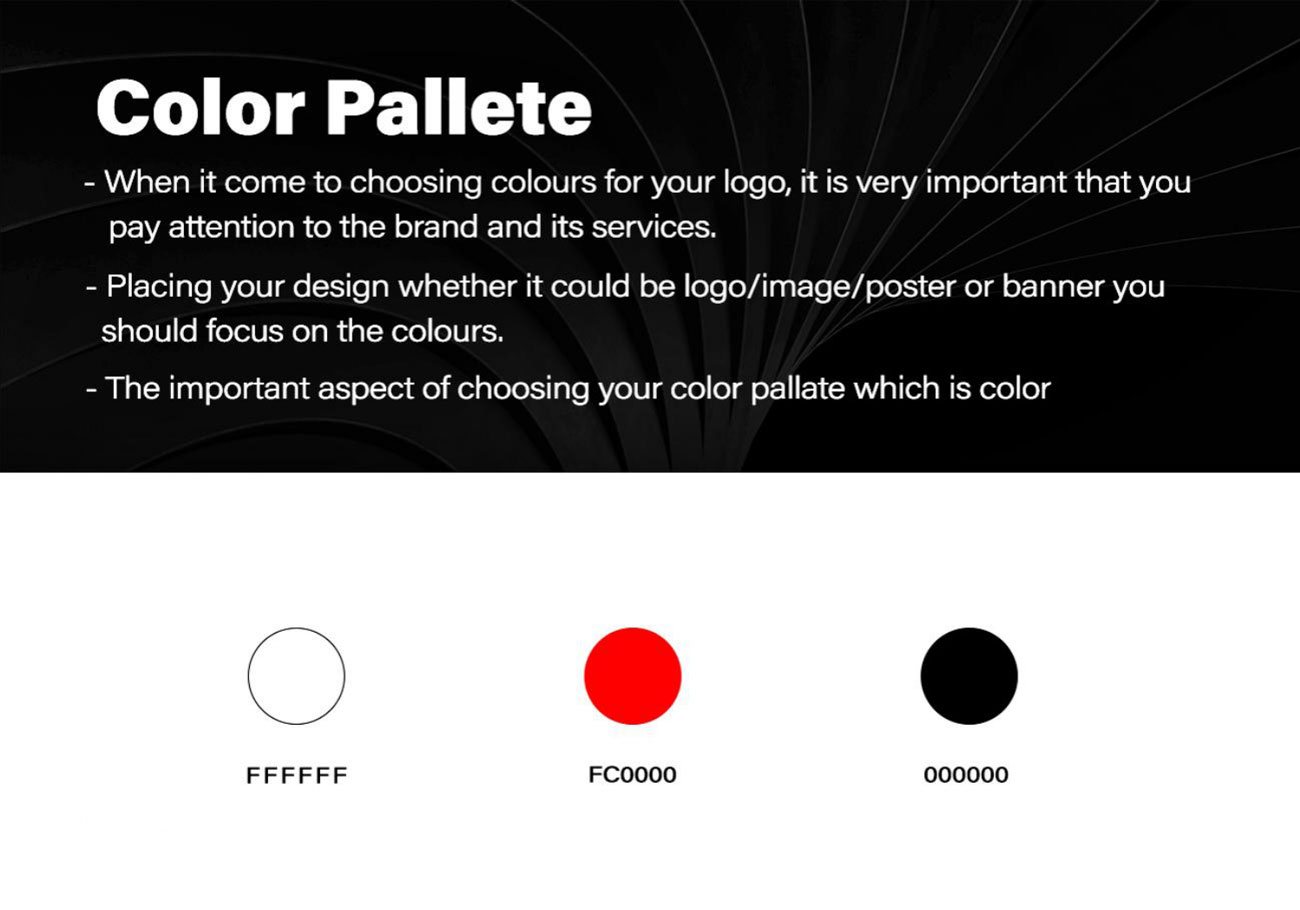 Color Pallete

- When it come to choosing colours for your logo, it is very important that you pay attention to the brand and its services.

- Placing your design whether it could be logo/image/poster or banner you should focus on the colours.

- The important aspect of choosing your color pallate which is color

FFFFFF

FC0000

000000